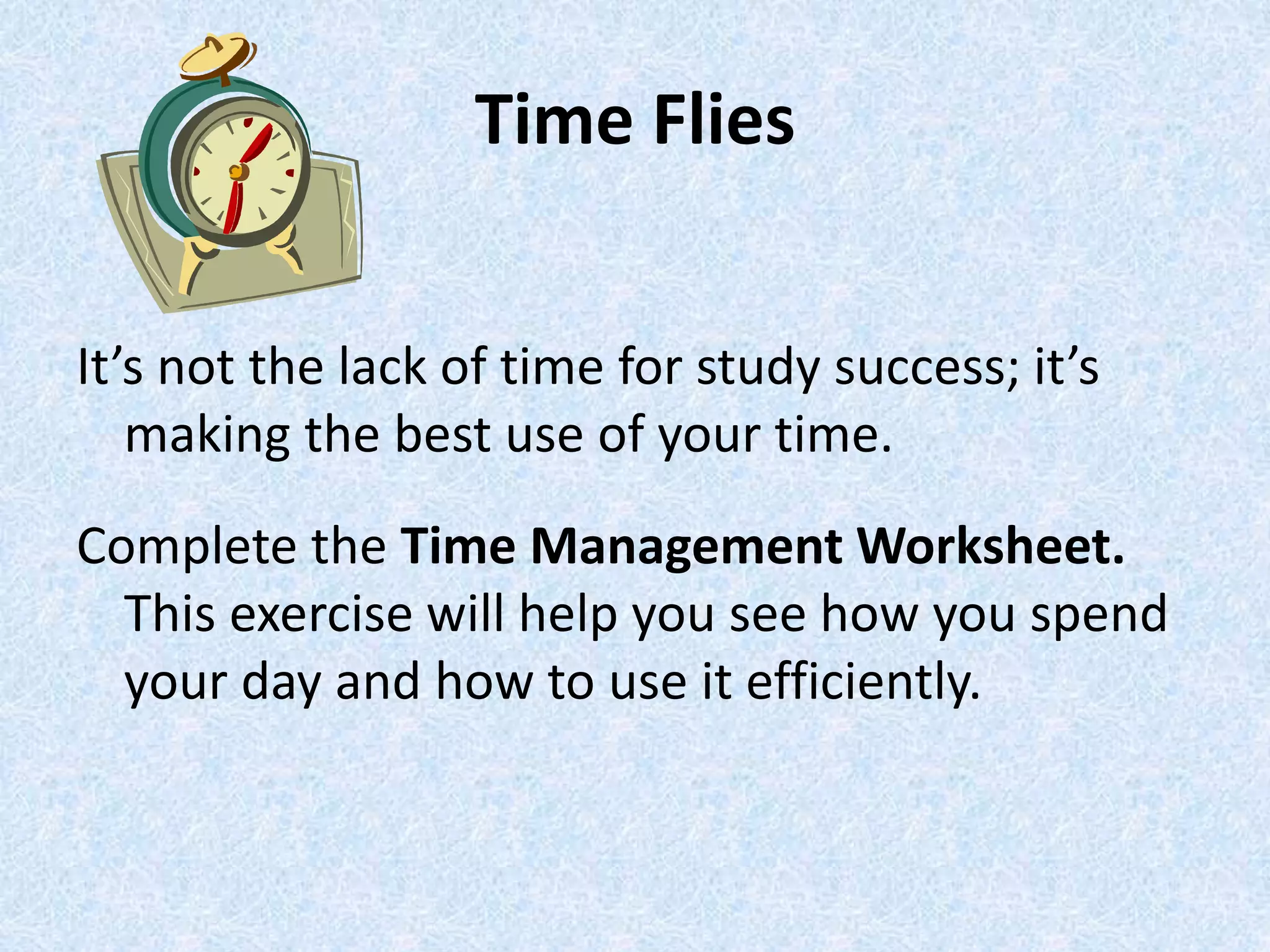 Time Flies

It’s not the lack of time for study success; it’s making the best use of your time.

Complete the Time Management Worksheet. This exercise will help you see how you spend your day and how to use it efficiently.